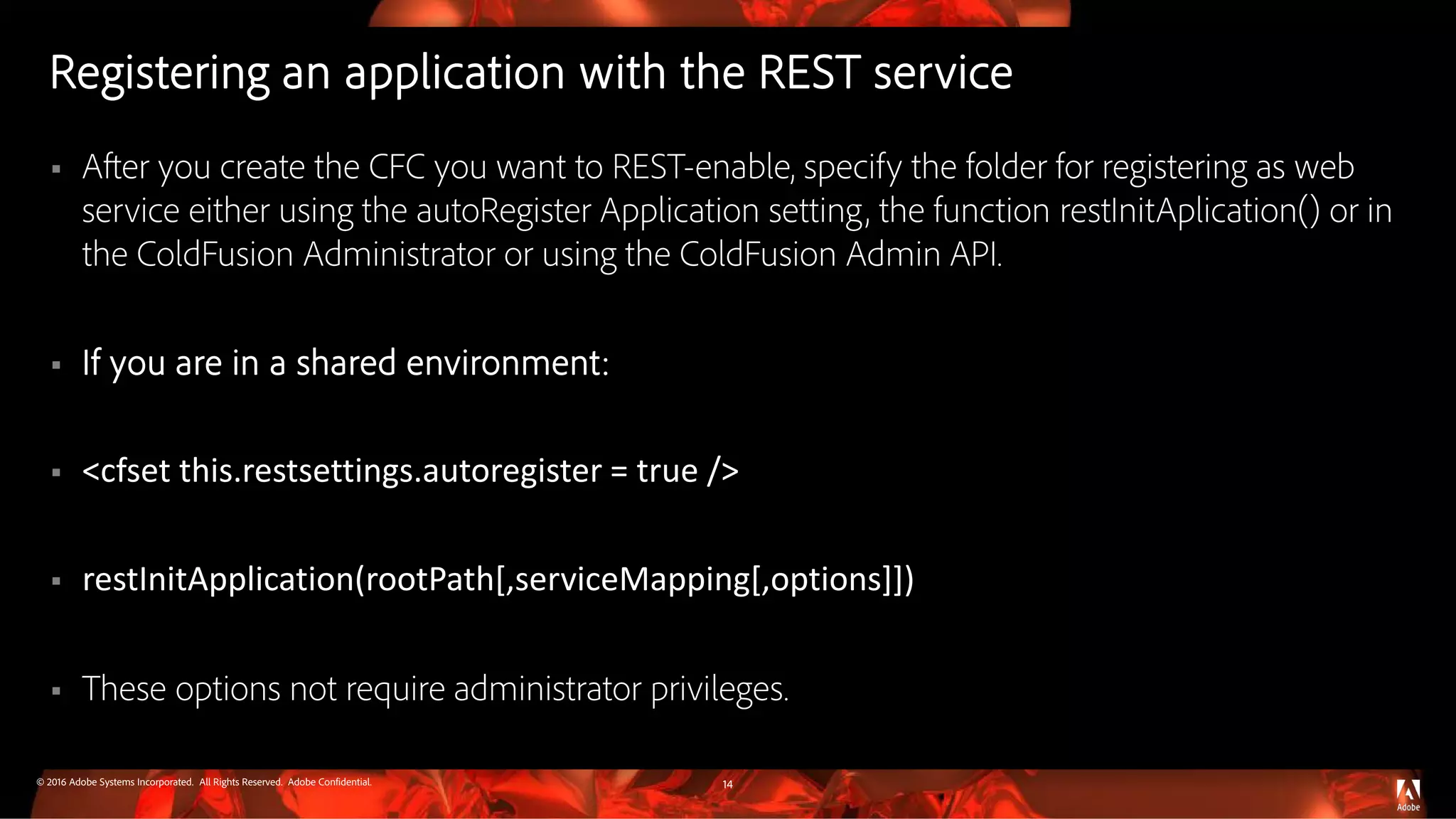 Registering an application with the REST service

▪ After you create the CFC you want to REST-enable, specify the folder for registering as web service either using the autoRegister Application setting, the function restInitAplication() or in the ColdFusion Administrator or using the ColdFusion Admin API.

▪ If you are in a shared environment:

▪ <cfset this.restsettings.autoregister = true />

▪ restInitApplication(rootPath[,serviceMapping[,options]])

▪ These options not require administrator privileges.

© 2016 Adobe Systems Incorporated. All Rights Reserved. Adobe Confidential.

14

Adobe